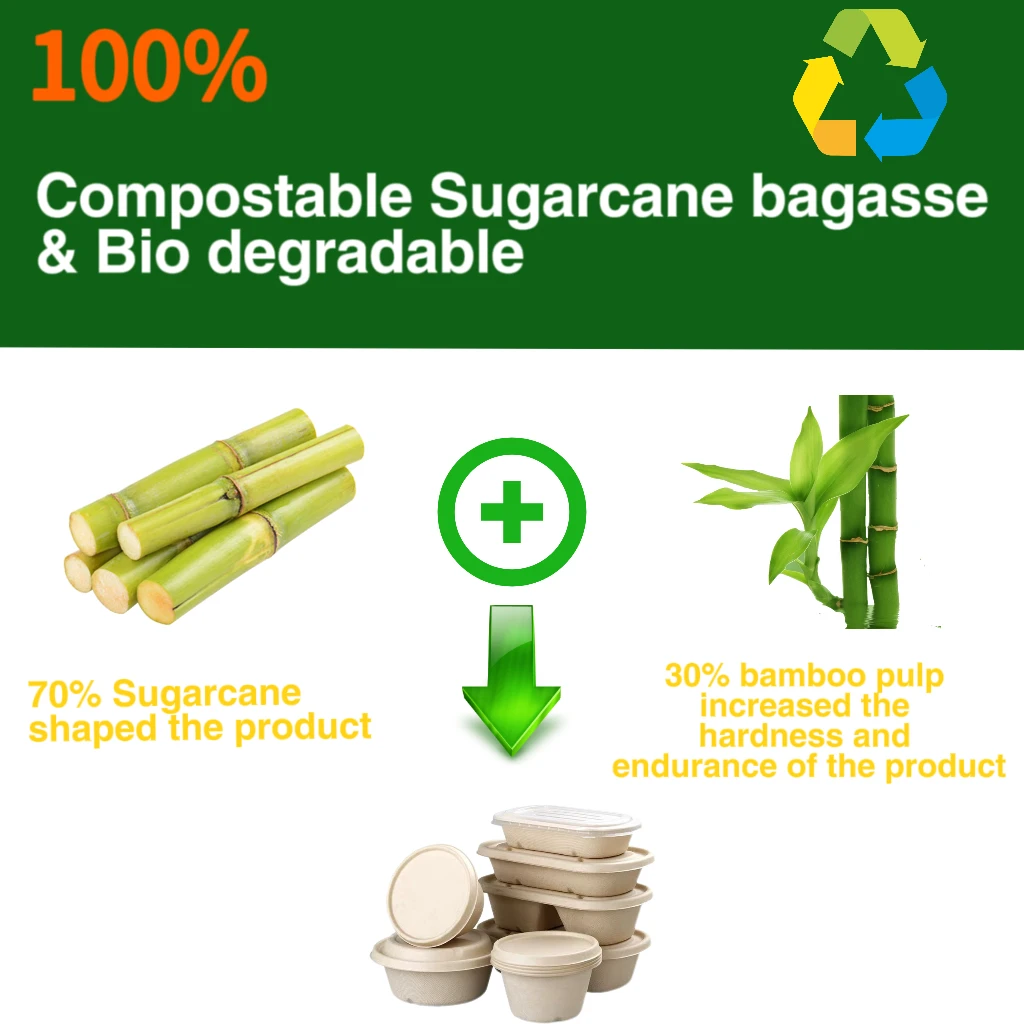 100%

Compostable Sugarcane bagasse & Bio degradable

70% Sugarcane shaped the product

30% bamboo pulp increased the hardness and endurance of the product